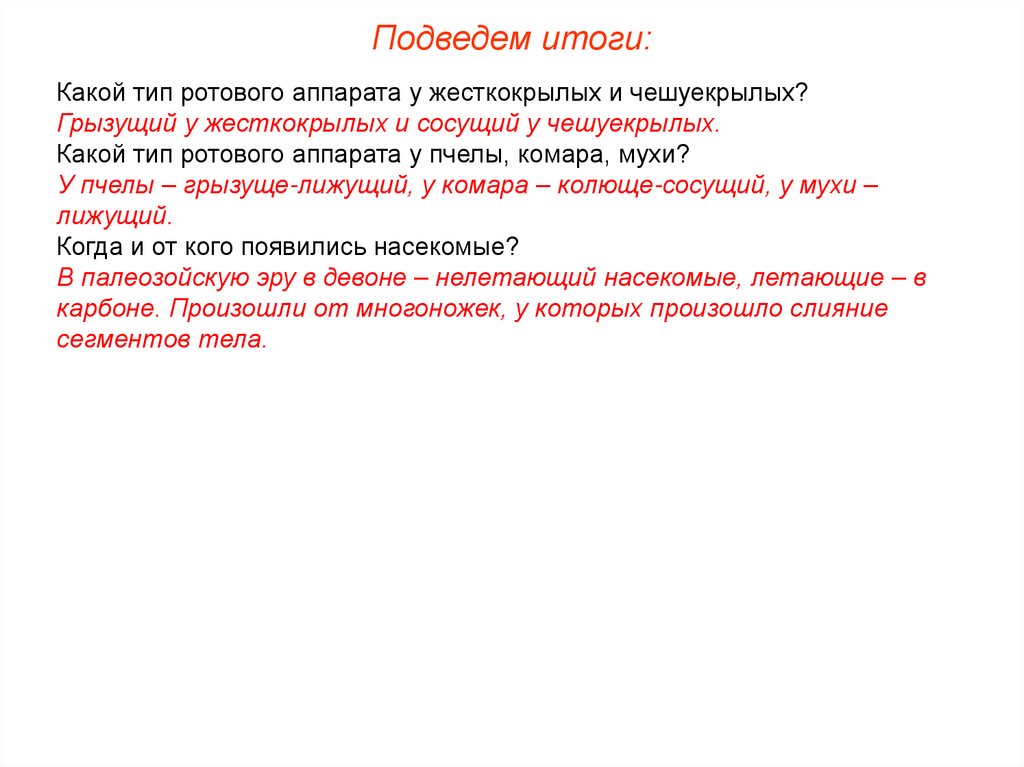 Подведем итоги:

Какой тип ротового аппарата у жесткокрылых и чешуекрылых?
Грызущий у жесткокрылых и сосущий у чешуекрылых.
Какой тип ротового аппарата у пчелы, комара, мухи?
У пчелы – грызуще-лижущий, у комара – колюще-сосущий, у мухи – лижущий.
Когда и от кого появились насекомые?
В палеозойскую эру в девоне – нелетающий насекомые, летающие – в карбоне. Произошли от многоножек, у которых произошло слияние сегментов тела.